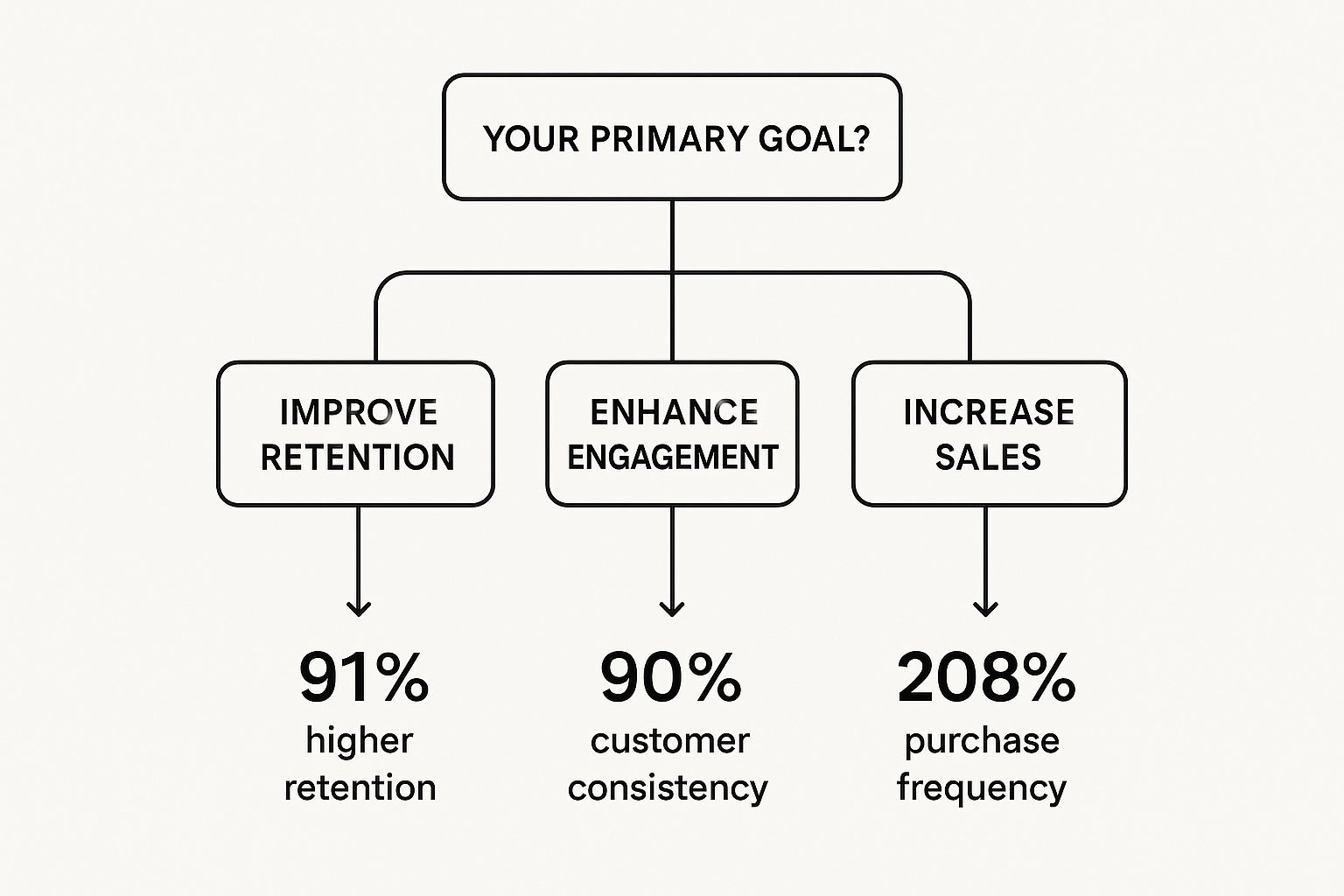 YOUR PRIMARY GOAL?

IMPROVE RETENTION

ENHANCE ENGAGEMENT

INCREASE SALES

91%
higher retention

90%
customer consistency

208%
purchase frequency